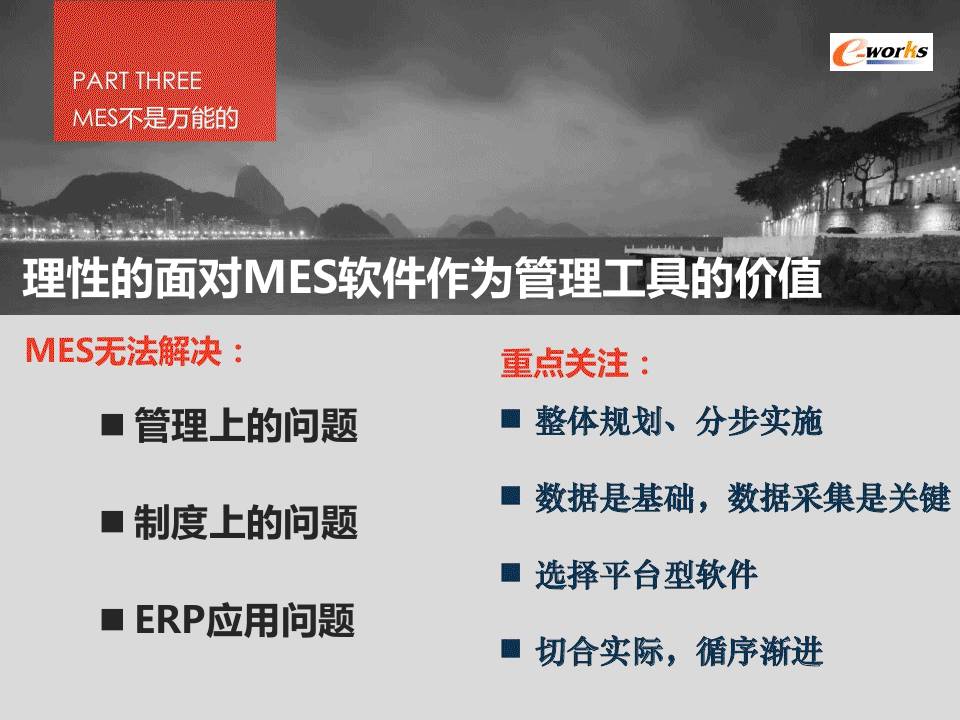 PART THREE
MES不是万能的

e-works

理性的面对MES软件作为管理工具的价值

MES无法解决：

■ 管理上的问题

■ 制度上的问题

■ ERP应用问题

重点关注：

■ 整体规划、分步实施

■ 数据是基础，数据采集是关键

■ 选择平台型软件

■ 切合实际，循序渐进